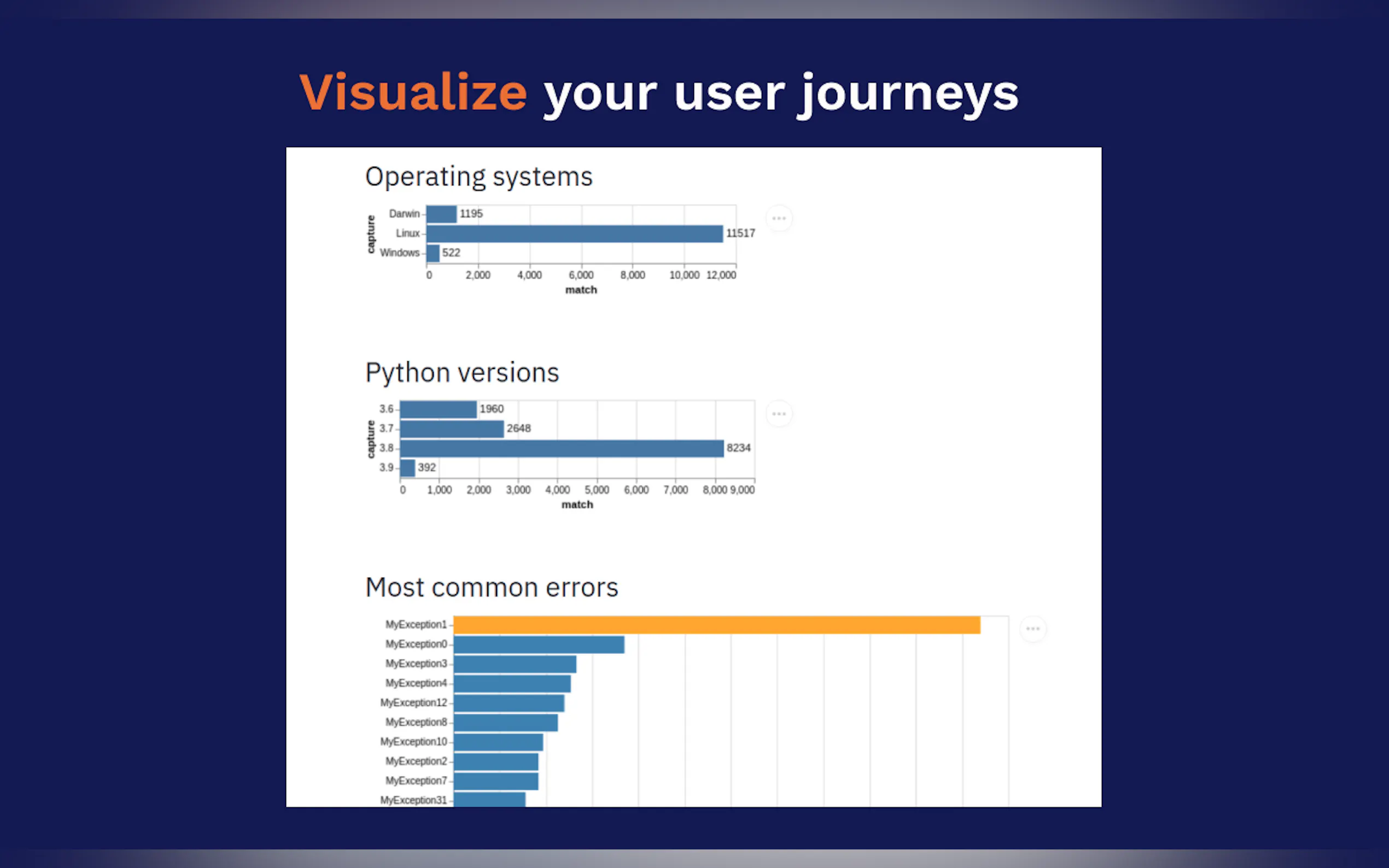 Visualize your user journeys

Operating systems

capture

Darwin 1195
Linux 11517
Windows 522

0 2,000 4,000 6,000 8,000 10,000 12,000
match

Python versions

capture

3.6 1960
3.7 2648
3.8 8234
3.9 392

0 1,000 2,000 3,000 4,000 5,000 6,000 7,000 8,000 9,000
match

Most common errors

MyException1
MyException0
MyException3
MyException4
MyException12
MyException8
MyException10
MyException2
MyException7
MyException31